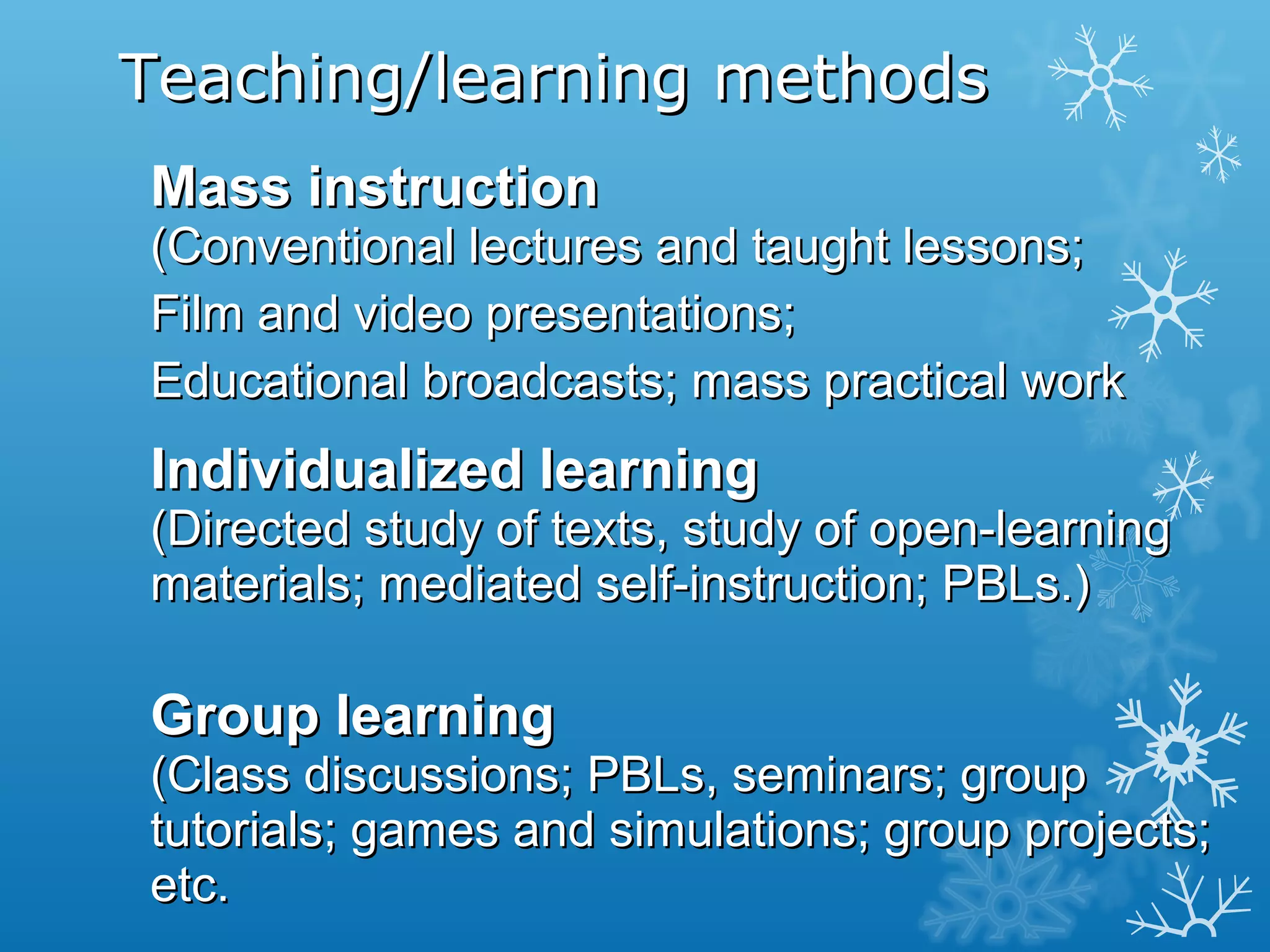 Teaching/learning methods

Mass instruction
(Conventional lectures and taught lessons;
Film and video presentations;
Educational broadcasts; mass practical work

Individualized learning
(Directed study of texts, study of open-learning materials; mediated self-instruction; PBLs.)

Group learning
(Class discussions; PBLs, seminars; group tutorials; games and simulations; group projects; etc.